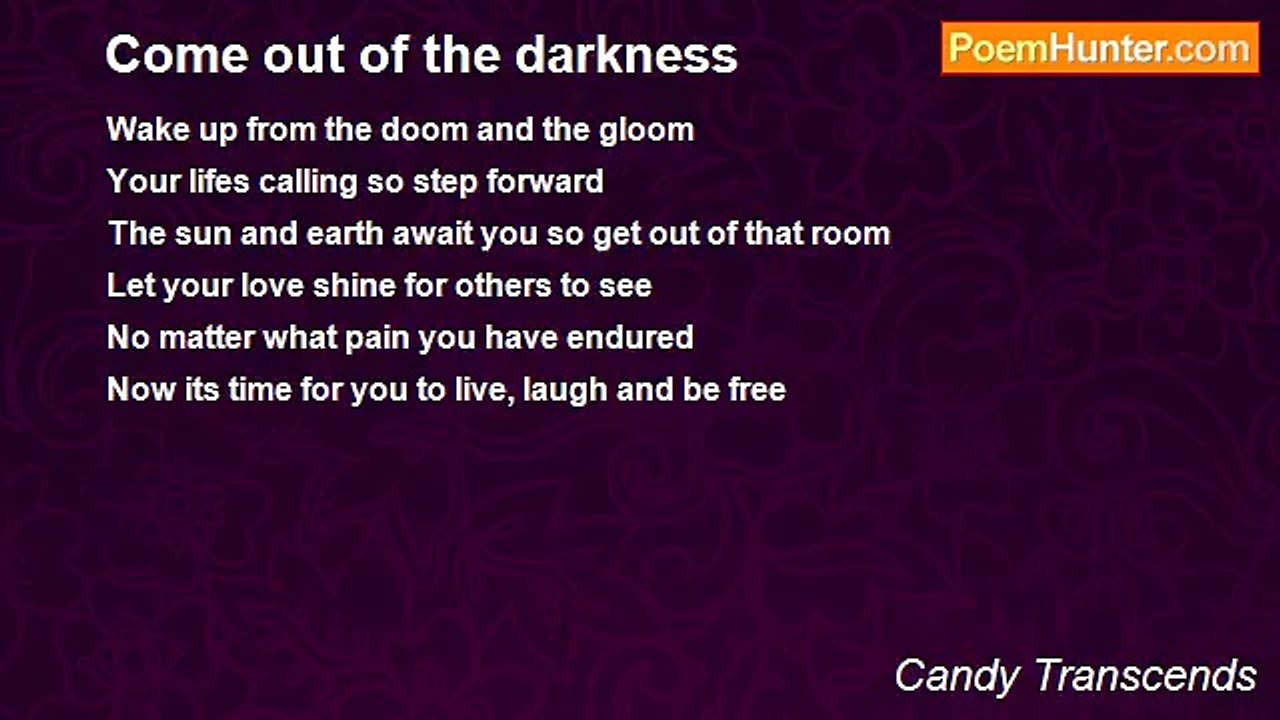 Come out of the darkness

PoemHunter.com

Wake up from the doom and the gloom
Your lifes calling so step forward
The sun and earth await you so get out of that room
Let your love shine for others to see
No matter what pain you have endured
Now its time for you to live, laugh and be free

Candy Transcends